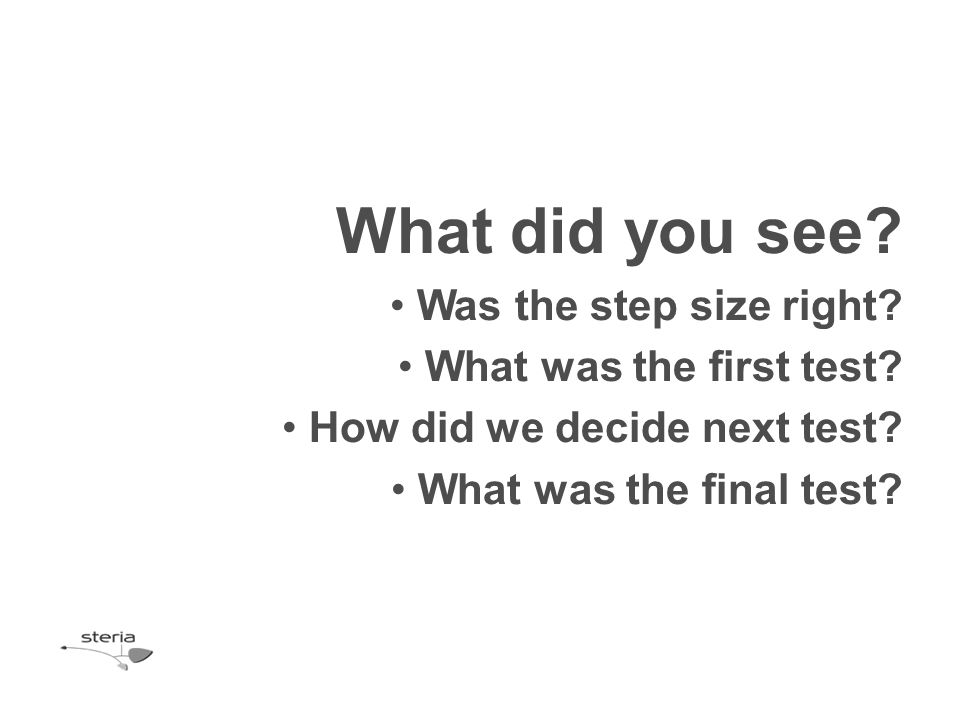 What did you see?

• Was the step size right?
• What was the first test?
• How did we decide next test?
• What was the final test?

steria